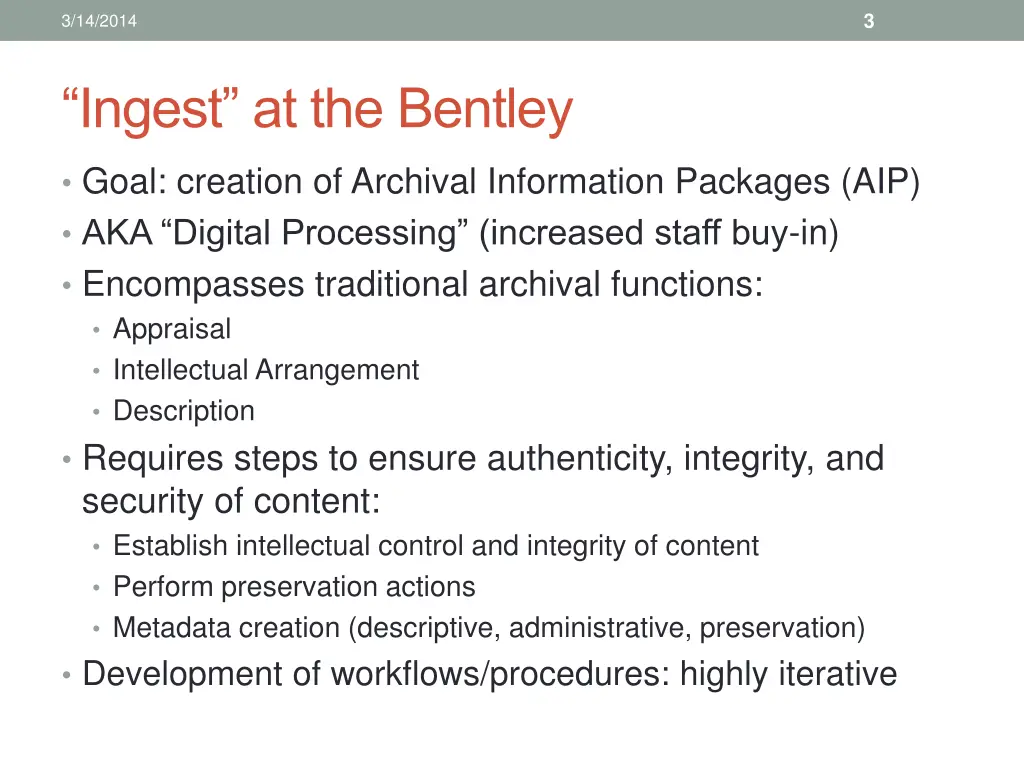 3/14/2014

3

“Ingest” at the Bentley

• Goal: creation of Archival Information Packages (AIP)
• AKA “Digital Processing” (increased staff buy-in)
• Encompasses traditional archival functions:
  • Appraisal
  • Intellectual Arrangement
  • Description
• Requires steps to ensure authenticity, integrity, and security of content:
  • Establish intellectual control and integrity of content
  • Perform preservation actions
  • Metadata creation (descriptive, administrative, preservation)
• Development of workflows/procedures: highly iterative